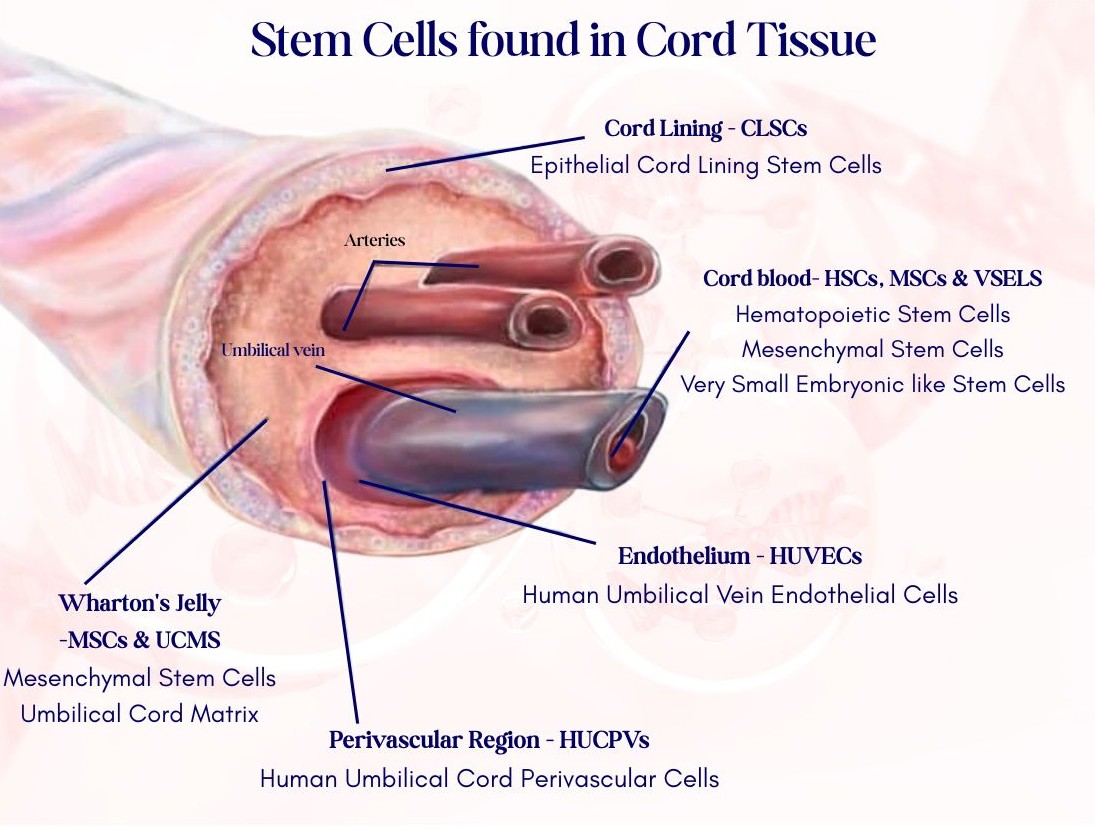 Stem Cells found in Cord Tissue

Cord Lining - CLSCs
Epithelial Cord Lining Stem Cells

Arteries

Cord blood- HSCs, MSCs & VSELS
Hematopoietic Stem Cells
Mesenchymal Stem Cells
Very Small Embryonic like Stem Cells

Umbilical vein

Endothelium - HUVECs
Human Umbilical Vein Endothelial Cells

Wharton's Jelly
-MSCs & UCMS
Mesenchymal Stem Cells
Umbilical Cord Matrix

Perivascular Region - HUCPVs
Human Umbilical Cord Perivascular Cells